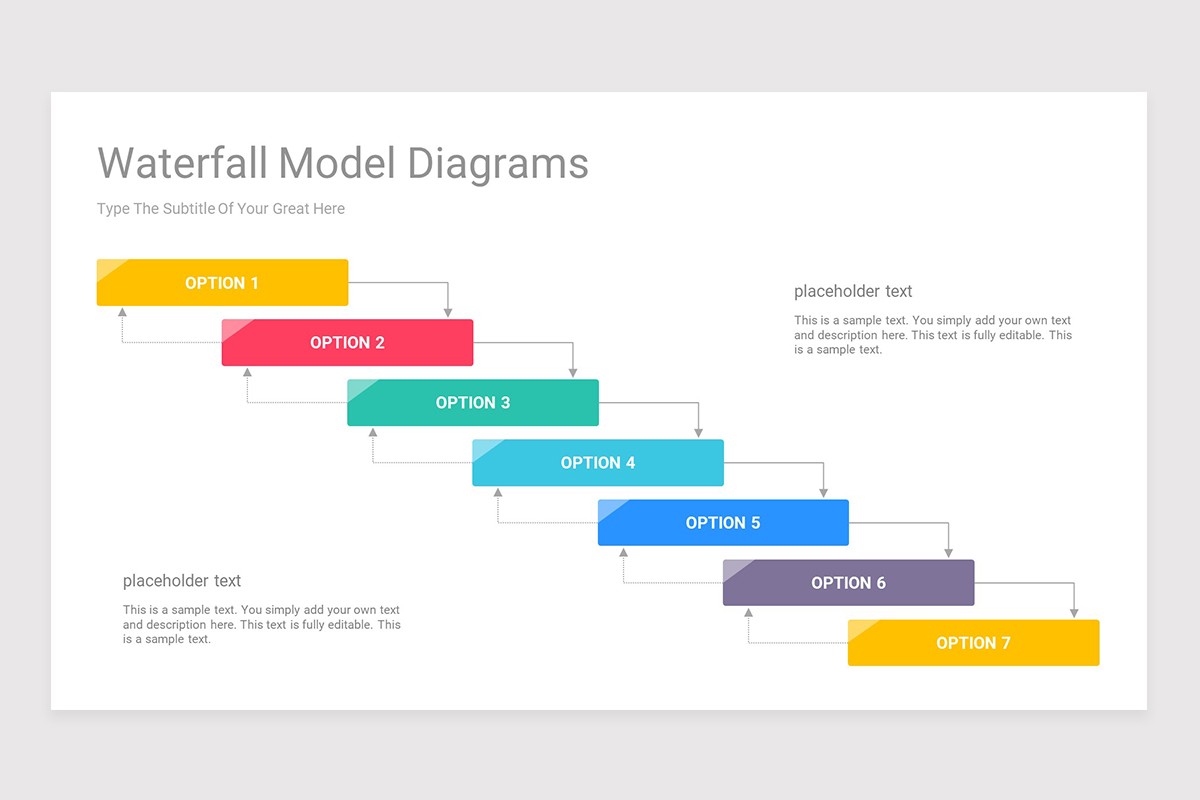 Waterfall Model Diagrams

Type The Subtitle Of Your Great Here

OPTION 1

OPTION 2

OPTION 3

OPTION 4

OPTION 5

OPTION 6

OPTION 7

placeholder text

This is a sample text. You simply add your own text and description here. This text is fully editable. This is a sample text.

placeholder text

This is a sample text. You simply add your own text and description here. This text is fully editable. This is a sample text.